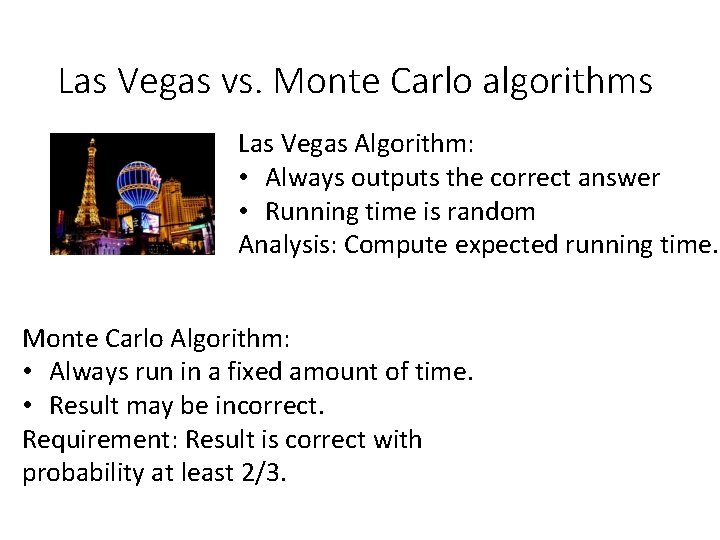 Las Vegas vs. Monte Carlo algorithms

Las Vegas Algorithm:
• Always outputs the correct answer
• Running time is random
Analysis: Compute expected running time.

Monte Carlo Algorithm:
• Always run in a fixed amount of time.
• Result may be incorrect.
Requirement: Result is correct with probability at least 2/3.